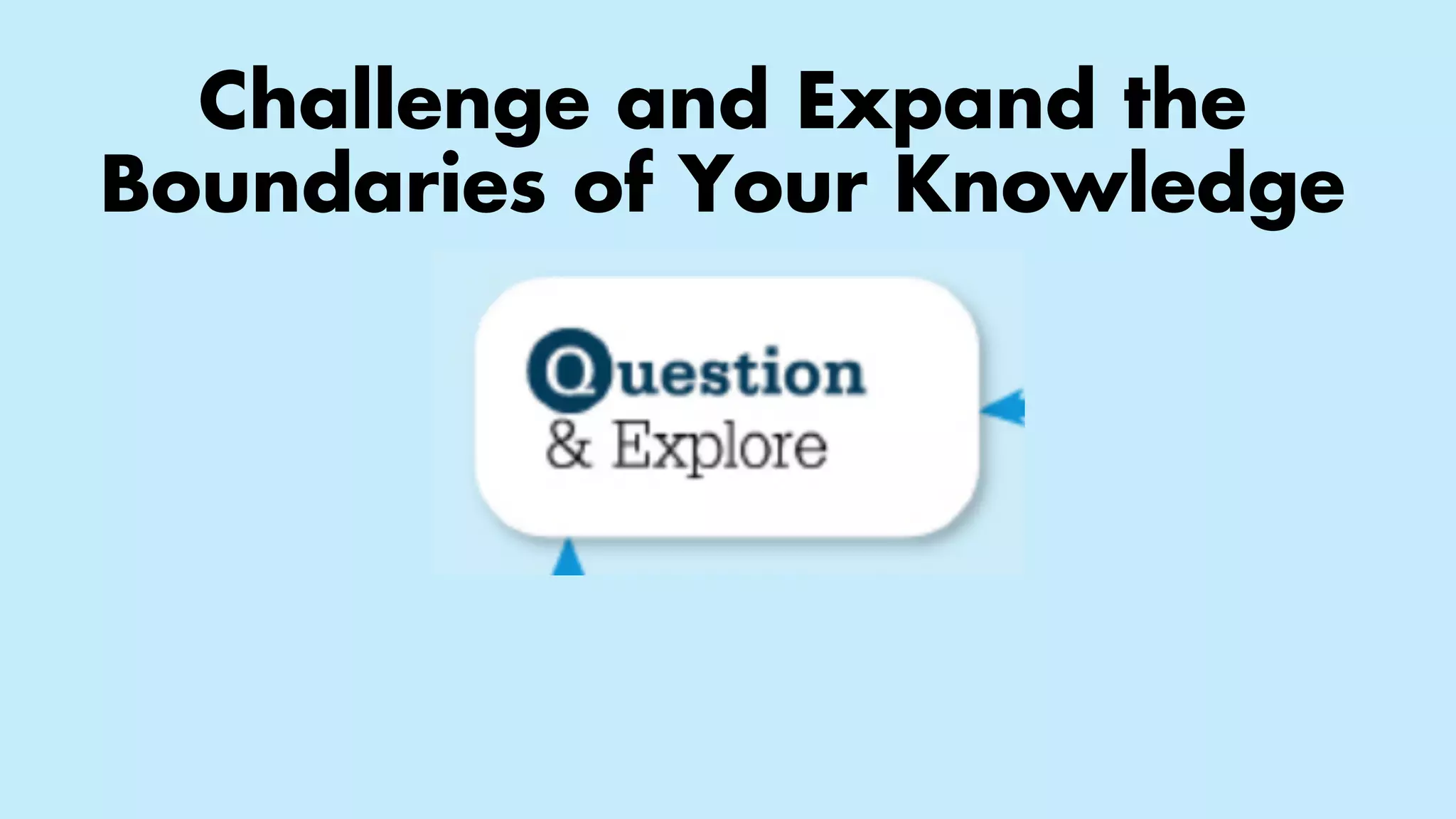 Challenge and Expand the Boundaries of Your Knowledge

Question
& Explore